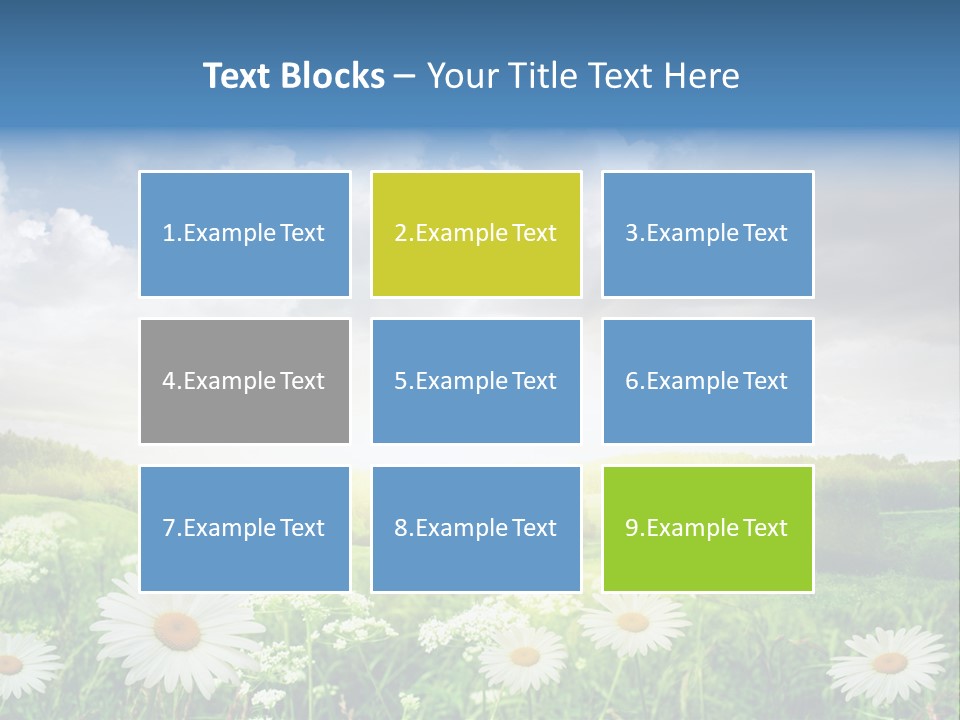 Text Blocks – Your Title Text Here

1.Example Text

2.Example Text

3.Example Text

4.Example Text

5.Example Text

6.Example Text

7.Example Text

8.Example Text

9.Example Text